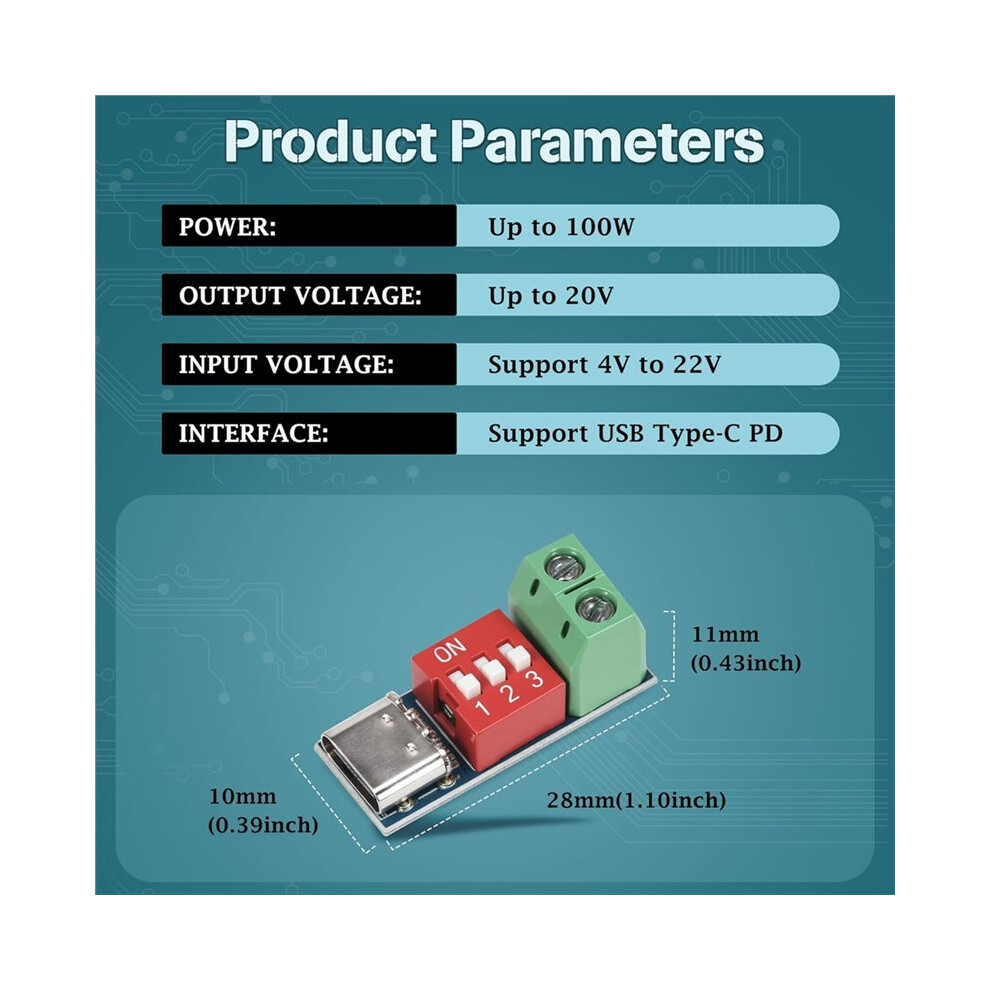 Product Parameters

| POWER: | Up to 100W |
|---|---|
| OUTPUT VOLTAGE: | Up to 20V |
| INPUT VOLTAGE: | Support 4V to 22V |
| INTERFACE: | Support USB Type-C PD |

ON
1 2 3

11mm
(0.43inch)

10mm
(0.39inch)

28mm(1.10inch)